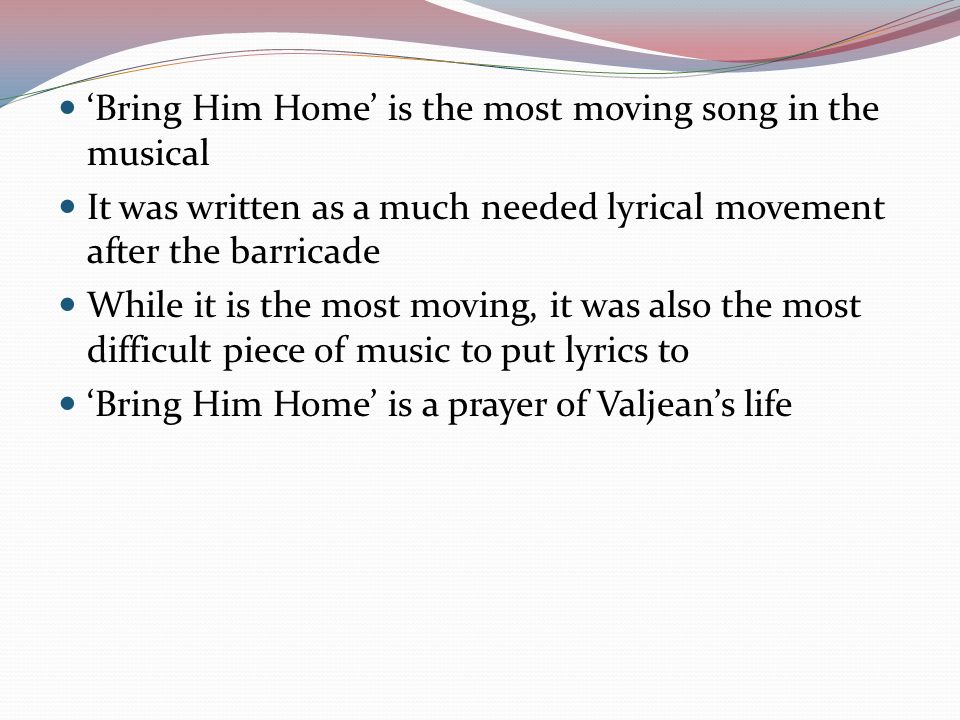 - ‘Bring Him Home’ is the most moving song in the musical
- It was written as a much needed lyrical movement after the barricade
- While it is the most moving, it was also the most difficult piece of music to put lyrics to
- ‘Bring Him Home’ is a prayer of Valjean’s life